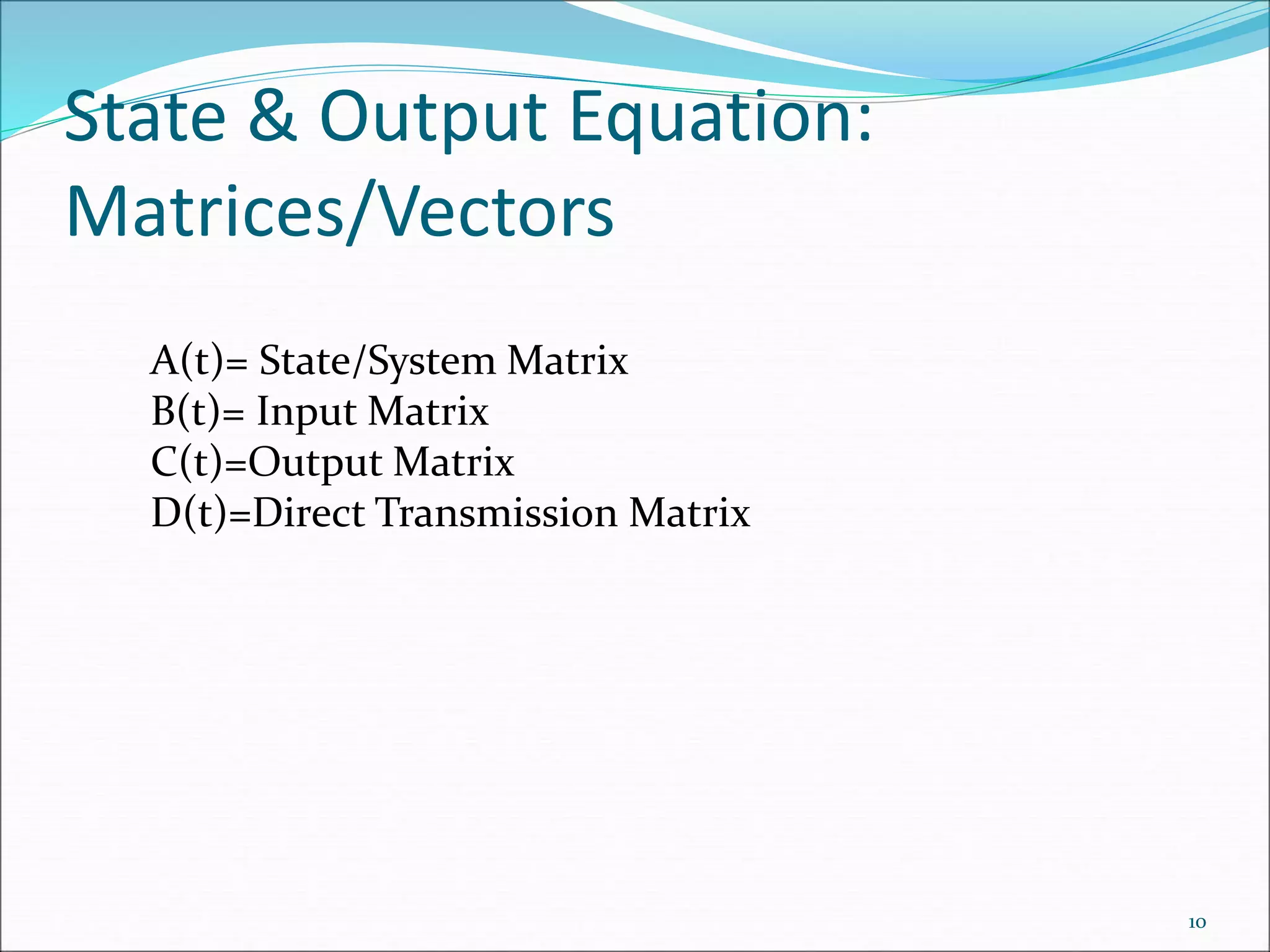 State & Output Equation: Matrices/Vectors

A(t)= State/System Matrix
B(t)= Input Matrix
C(t)=Output Matrix
D(t)=Direct Transmission Matrix

10